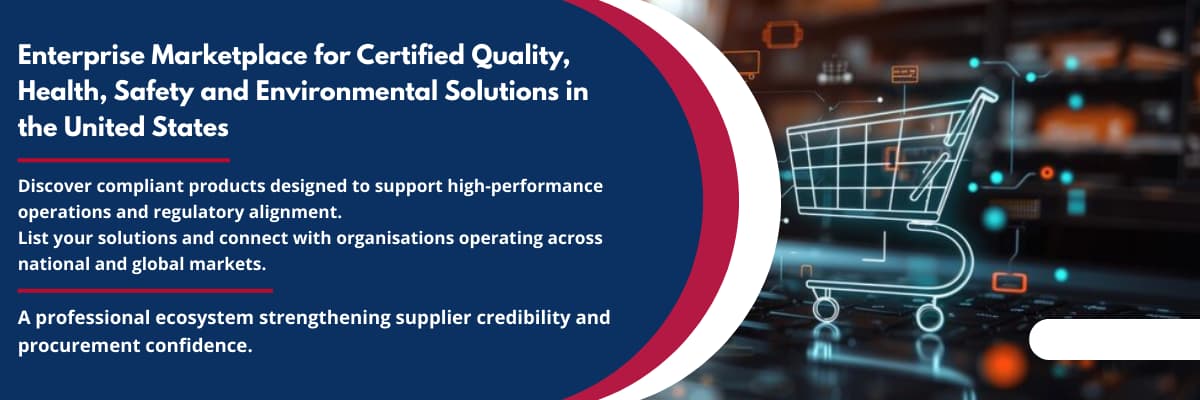 Enterprise Marketplace for Certified Quality, Health, Safety and Environmental Solutions in the United States

Discover compliant products designed to support high-performance operations and regulatory alignment.
List your solutions and connect with organisations operating across national and global markets.

A professional ecosystem strengthening supplier credibility and procurement confidence.